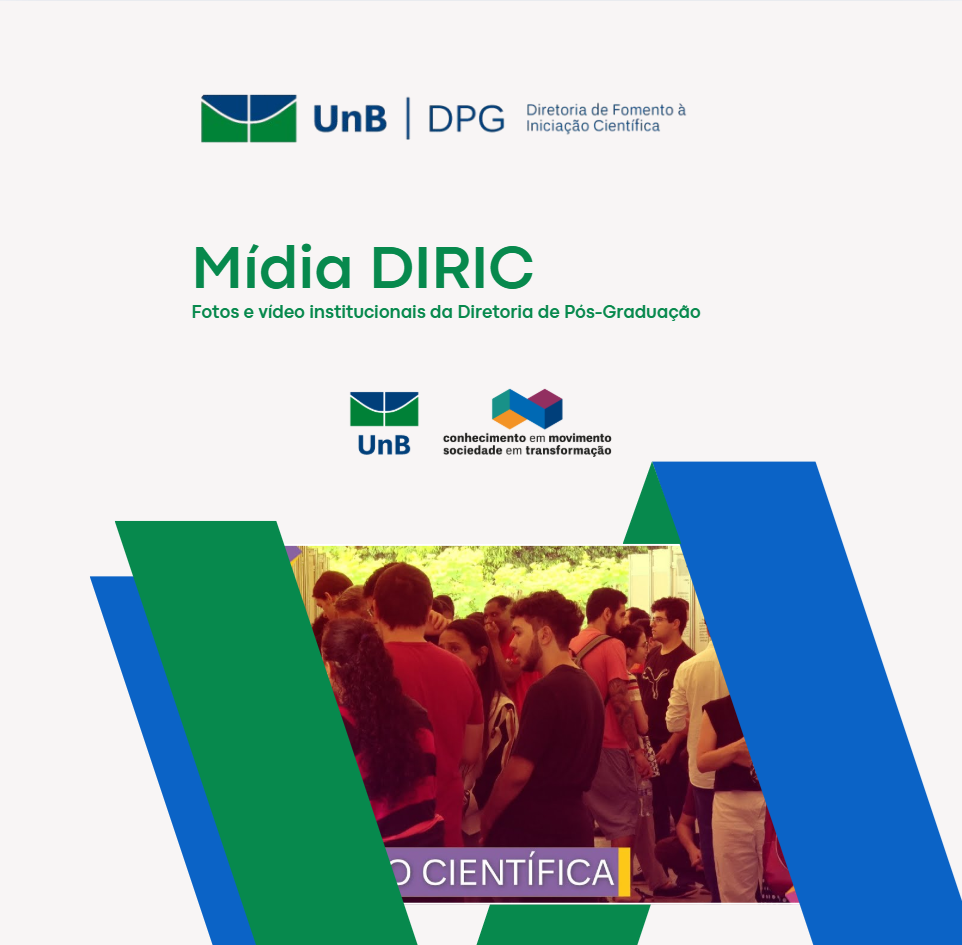 UnB | DPG Diretoria de Fomento à Iniciação Científica

Mídia DIRIC
Fotos e vídeo institucionais da Diretoria de Pós-Graduação

UnB

conhecimento em movimento
sociedade em transformação

O CIENTÍFICA